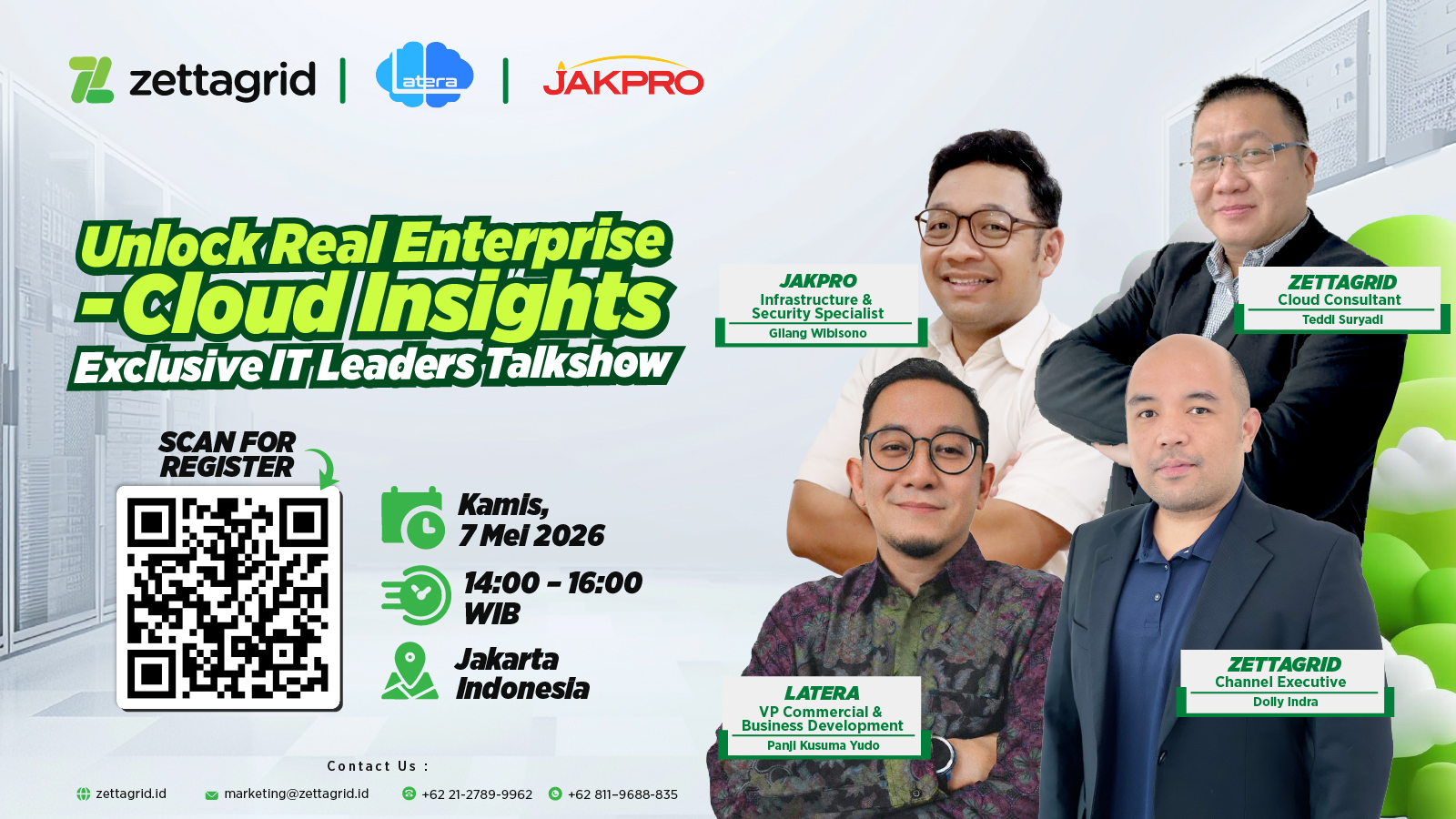 zettagrid | atera | JAKPRO

Unlock Real Enterprise - Cloud Insights
Exclusive IT Leaders Talkshow

SCAN FOR REGISTER

Kamis, 7 Mei 2026

14:00 - 16:00 WIB

Jakarta Indonesia

JAKPRO
Infrastructure & Security Specialist
Gilang Wibisono

ZETTAGRID
Cloud Consultant
Teddi Suryadi

LATERA
VP Commercial & Business Development
Panji Kusuma Yudo

ZETTAGRID
Channel Executive
Dolly Indra

Contact Us :

zettagrid.id
marketing@zettagrid.id
+62 21-2789-9962
+62 811-9688-835